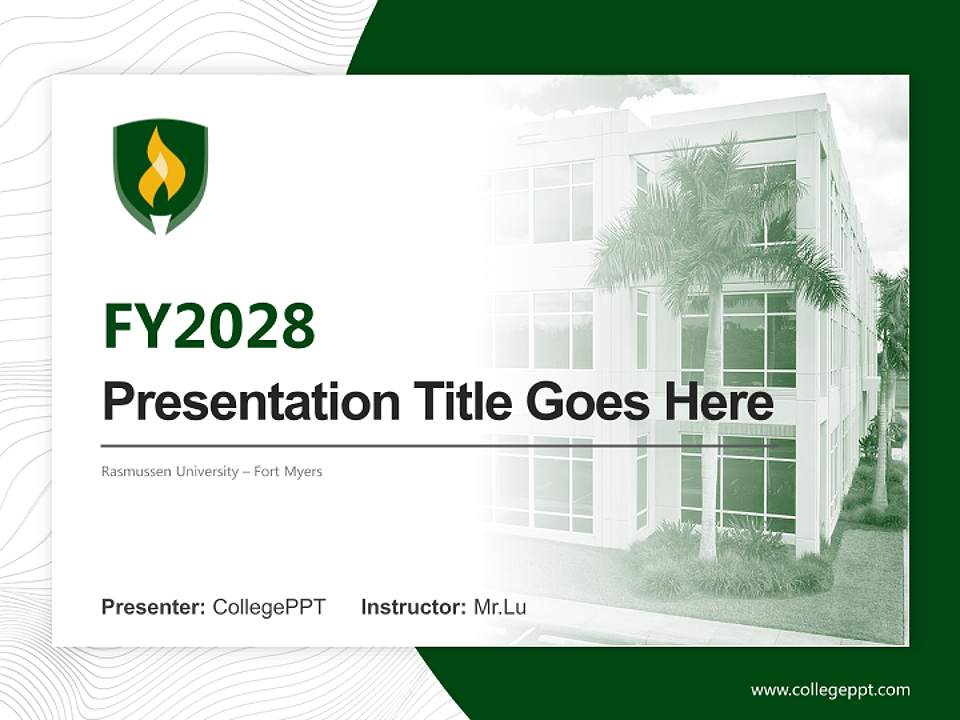 FY2028

Presentation Title Goes Here

Rasmussen University – Fort Myers

Presenter: CollegePPT Instructor: Mr.Lu

www.collegeppt.com